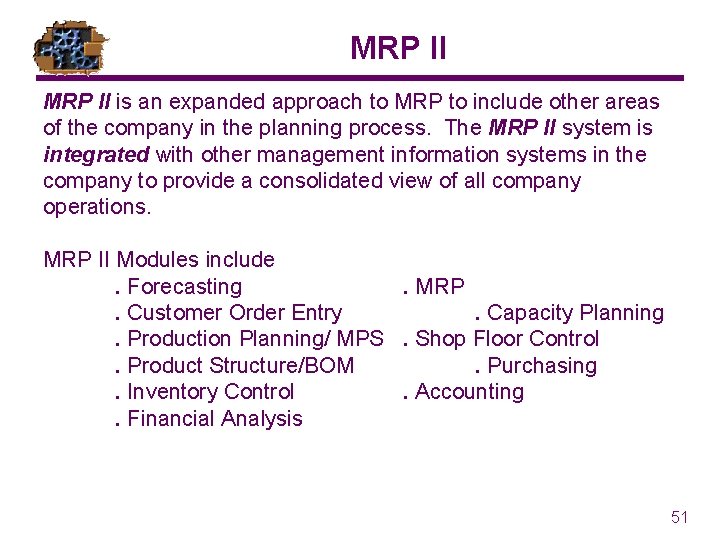 MRP II

MRP II is an expanded approach to MRP to include other areas of the company in the planning process. The MRP II system is integrated with other management information systems in the company to provide a consolidated view of all company operations.

MRP II Modules include

. Forecasting
. Customer Order Entry
. Production Planning/ MPS
. Product Structure/BOM
. Inventory Control
. Financial Analysis

. MRP
. Capacity Planning
. Shop Floor Control
. Purchasing
. Accounting

51